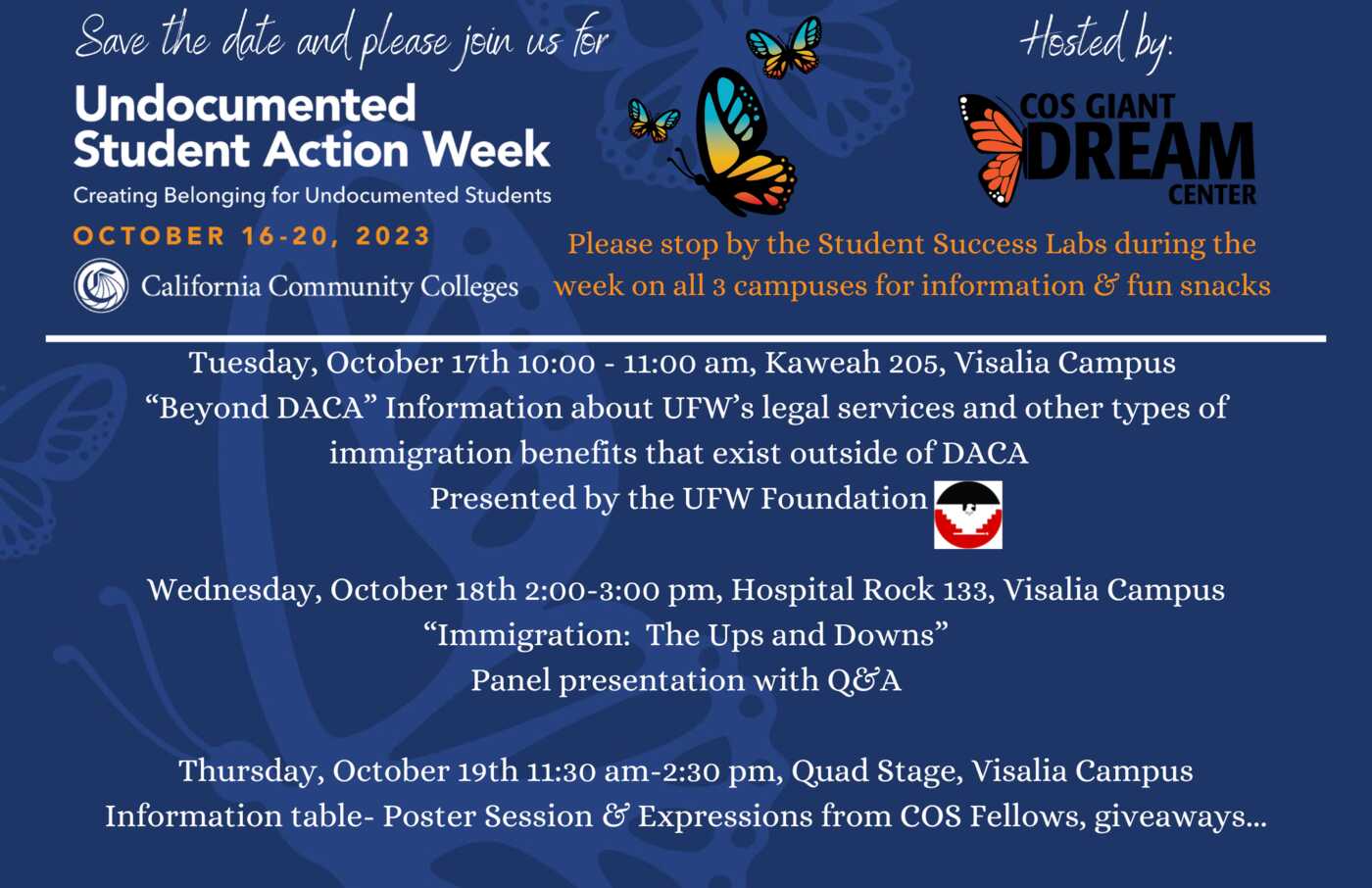 Save the date and please join us for

Undocumented Student Action Week

Creating Belonging for Undocumented Students

OCTOBER 16-20, 2023

California Community Colleges

Hosted by:

COS GIANT DREAM CENTER

Please stop by the Student Success Labs during the week on all 3 campuses for information & fun snacks

Tuesday, October 17th 10:00 - 11:00 am, Kaweah 205, Visalia Campus
“Beyond DACA” Information about UFW’s legal services and other types of immigration benefits that exist outside of DACA
Presented by the UFW Foundation

Wednesday, October 18th 2:00-3:00 pm, Hospital Rock 133, Visalia Campus
“Immigration: The Ups and Downs”
Panel presentation with Q&A

Thursday, October 19th 11:30 am-2:30 pm, Quad Stage, Visalia Campus
Information table- Poster Session & Expressions from COS Fellows, giveaways...